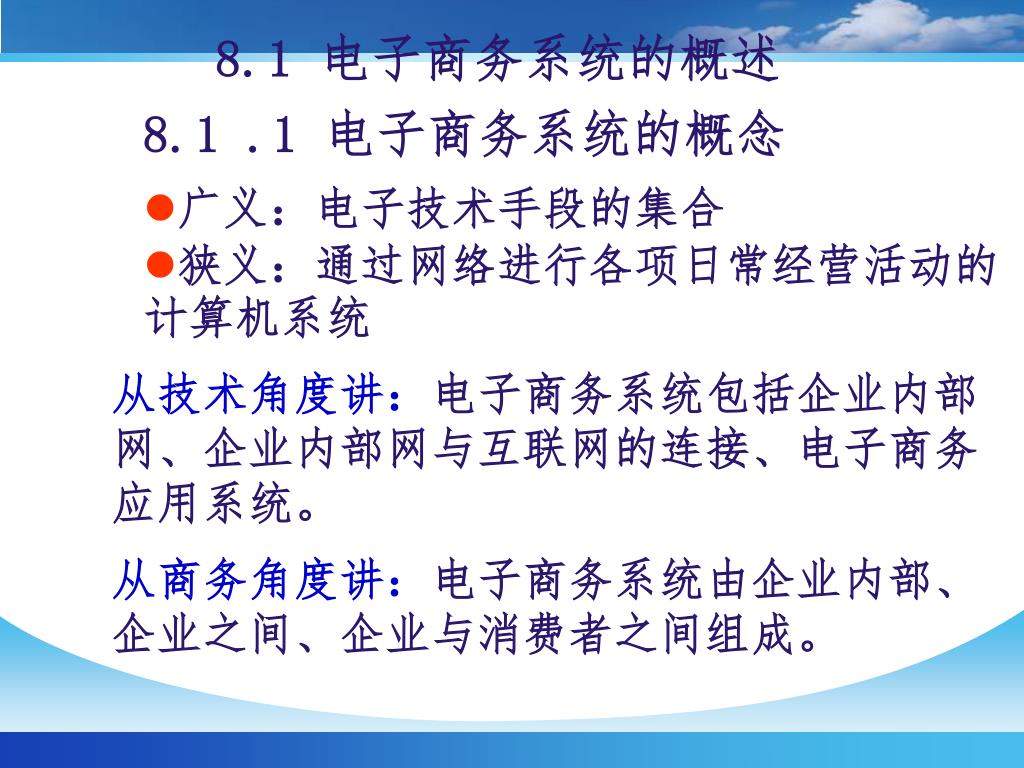 8.1 电子商务系统的概述

8.1 .1 电子商务系统的概念

●广义：电子技术手段的集合

●狭义：通过网络进行各项日常经营活动的计算机系统

从技术角度讲：电子商务系统包括企业内部网、企业内部网与互联网的连接、电子商务应用系统。

从商务角度讲：电子商务系统由企业内部、企业之间、企业与消费者之间组成。